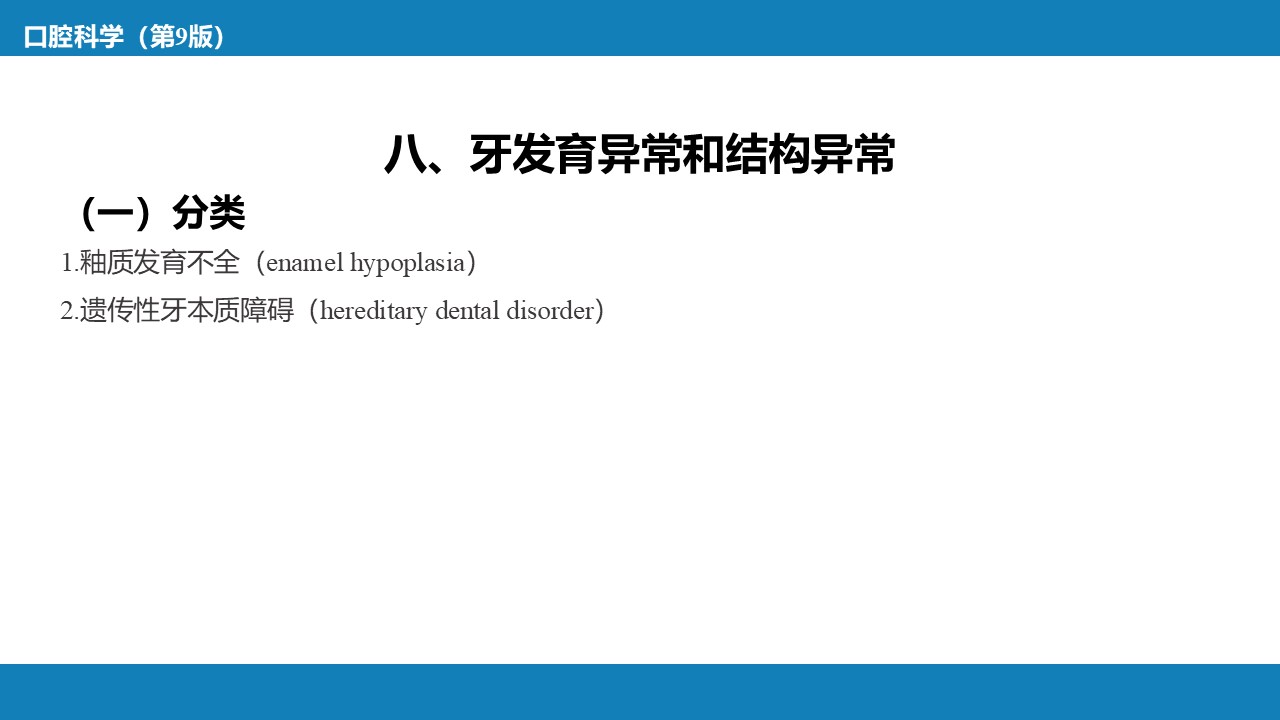 口腔科学（第9版）

八、牙发育异常和结构异常

（一）分类

1.釉质发育不全（enamel hypoplasia）

2.遗传性牙本质障碍（hereditary dental disorder）